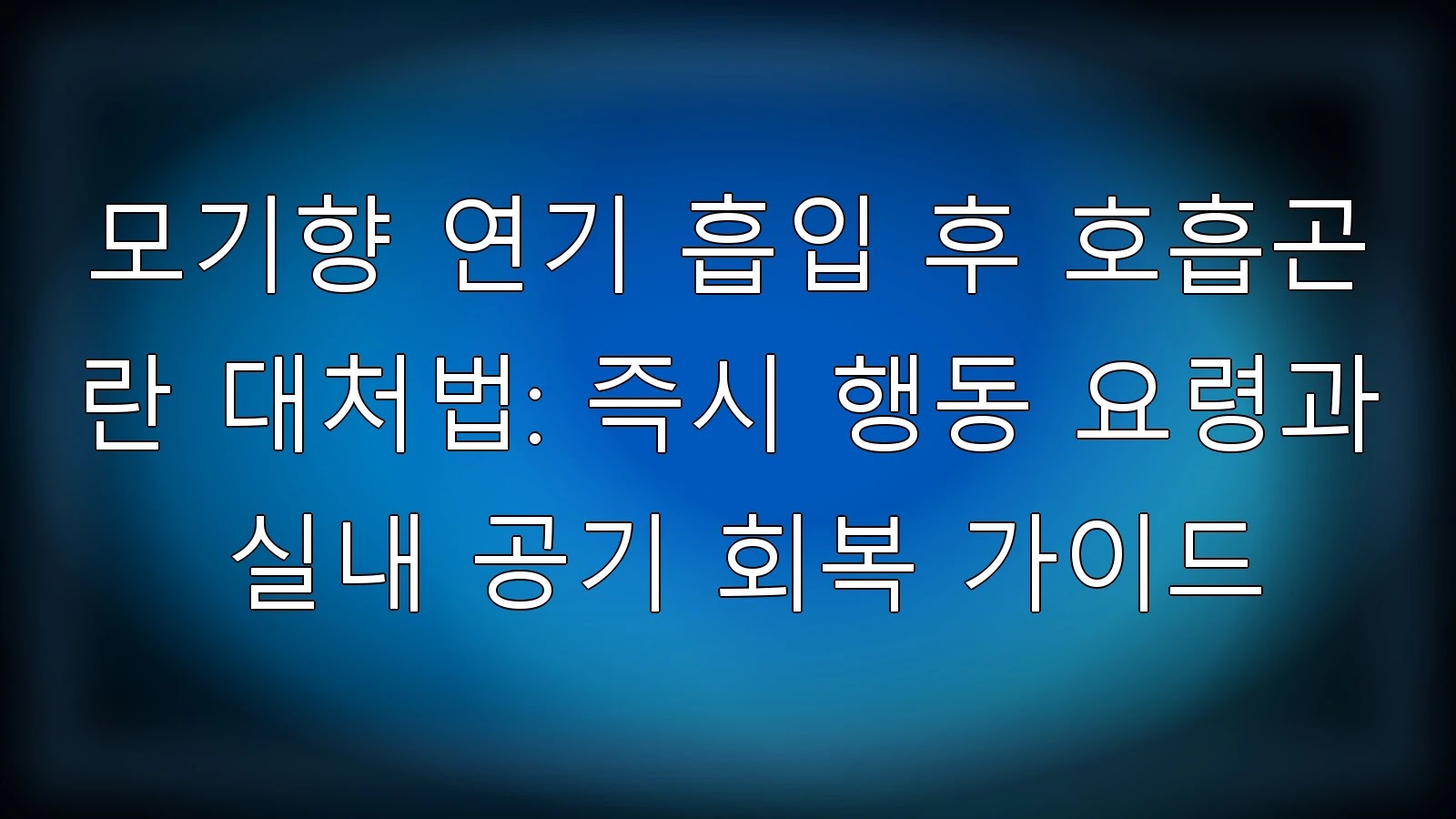 모기향 연기 흡입 후 호흡곤란 대처법: 즉시 행동 요령과 실내 공기 회복 가이드